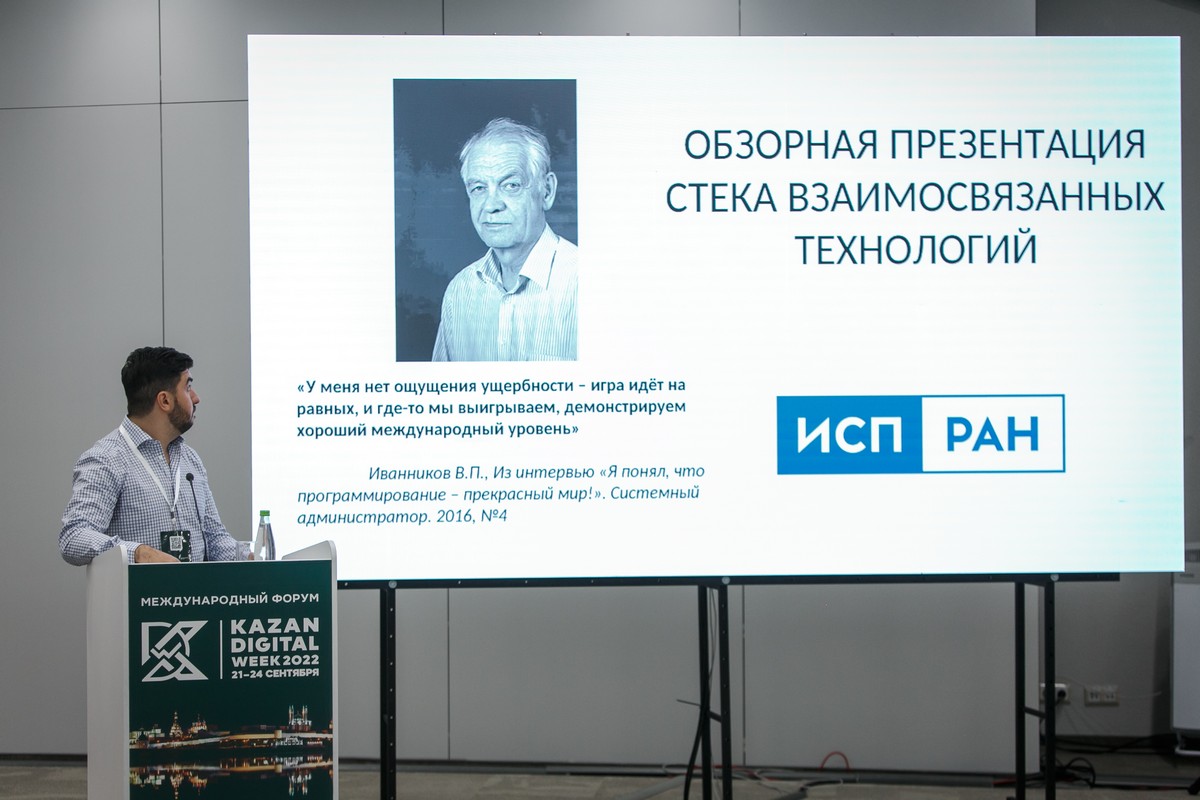 ОБЗОРНАЯ ПРЕЗЕНТАЦИЯ СТЕКА ВЗАИМОСВЯЗАННЫХ ТЕХНОЛОГИЙ

«У меня нет ощущения ущербности – игра идёт на равных, и где-то мы выигрываем, демонстрируем хороший международный уровень»

Иванников В.П., Из интервью «Я понял, что программирование – прекрасный мир!». Системный администратор. 2016, №4

ИСП РАН

МЕЖДУНАРОДНЫЙ ФОРУМ
KAZAN DIGITAL WEEK 2022
21–24 СЕНТЯБРЯ